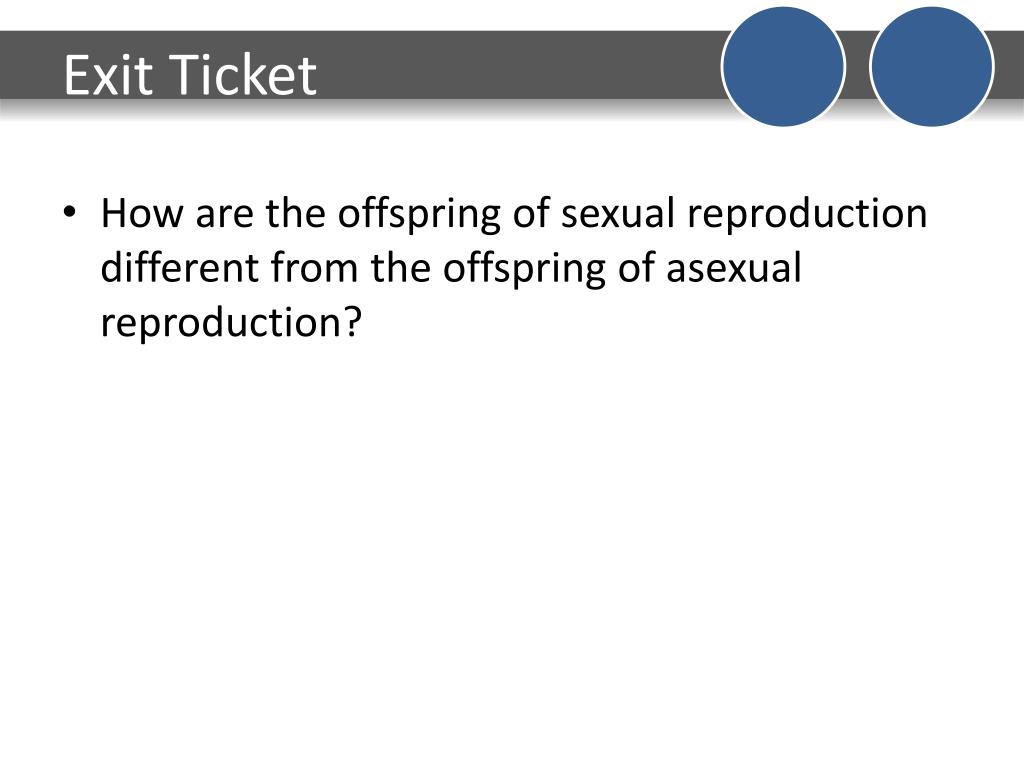 Exit Ticket

• How are the offspring of sexual reproduction different from the offspring of asexual reproduction?